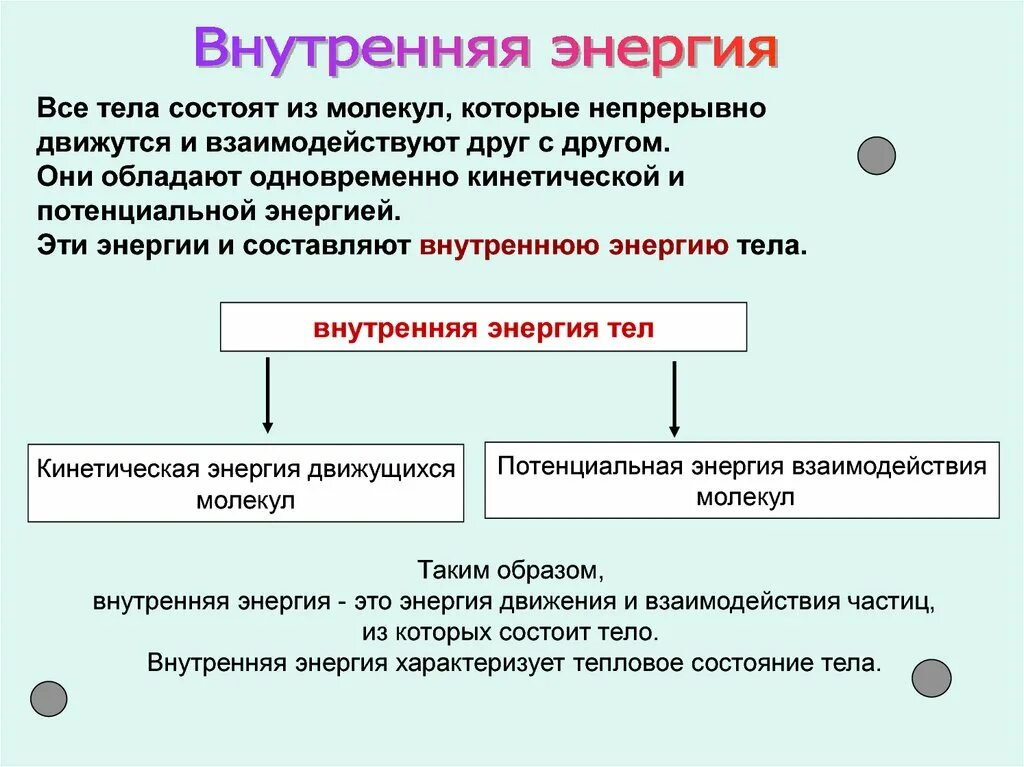 Внутренняя энергия

Все тела состоят из молекул, которые непрерывно движутся и взаимодействуют друг с другом.
Они обладают одновременно кинетической и потенциальной энергией.
Эти энергии и составляют внутреннюю энергию тела.

внутренняя энергия тел

Кинетическая энергия движущихся молекул

Потенциальная энергия взаимодействия молекул

Таким образом,
внутренняя энергия - это энергия движения и взаимодействия частиц, из которых состоит тело.
Внутренняя энергия характеризует тепловое состояние тела.